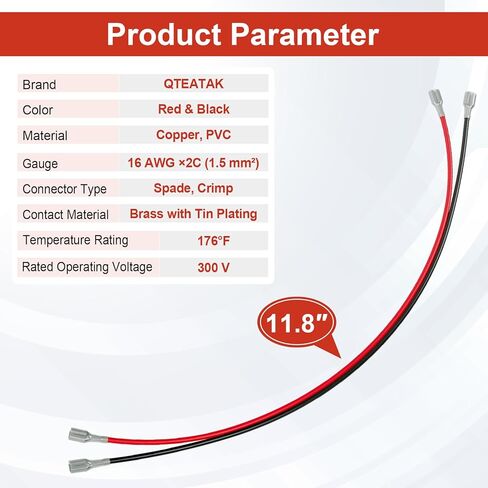 Product Parameter

| Brand | QTEATAK |
|---|---|
| Color | Red & Black |
| Material | Copper, PVC |
| Gauge | 16 AWG ×2C (1.5 mm²) |
| Connector Type | Spade, Crimp |
| Contact Material | Brass with Tin Plating |
| Temperature Rating | 176°F |
| Rated Operating Voltage | 300 V |

11.8"